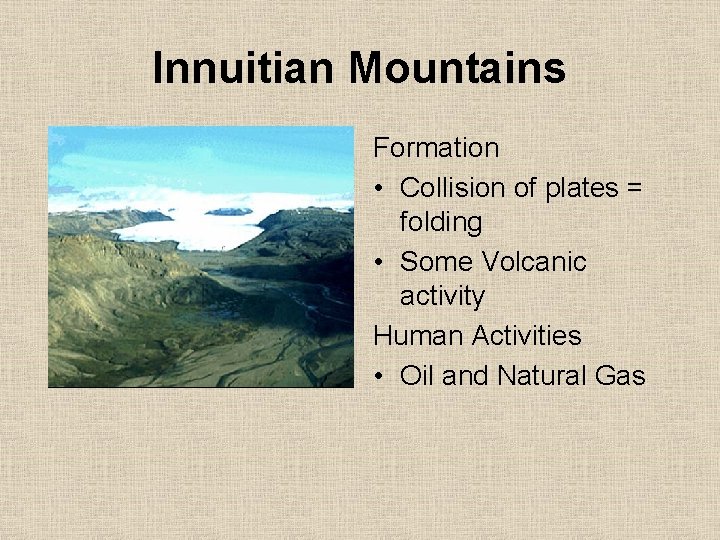 Innuitian Mountains

Formation
• Collision of plates = folding
• Some Volcanic activity

Human Activities
• Oil and Natural Gas